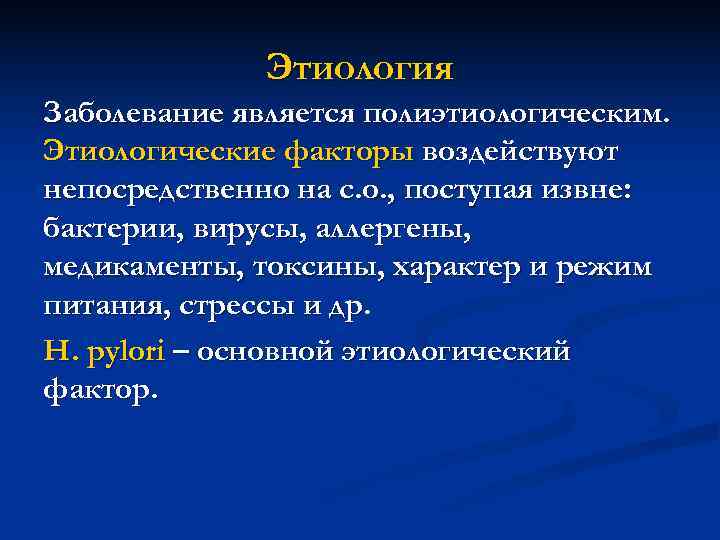 Этиология

Заболевание является полиэтиологическим. Этиологические факторы воздействуют непосредственно на с.о., поступая извне: бактерии, вирусы, аллергены, медикаменты, токсины, характер и режим питания, стрессы и др.

H. pylori – основной этиологический фактор.